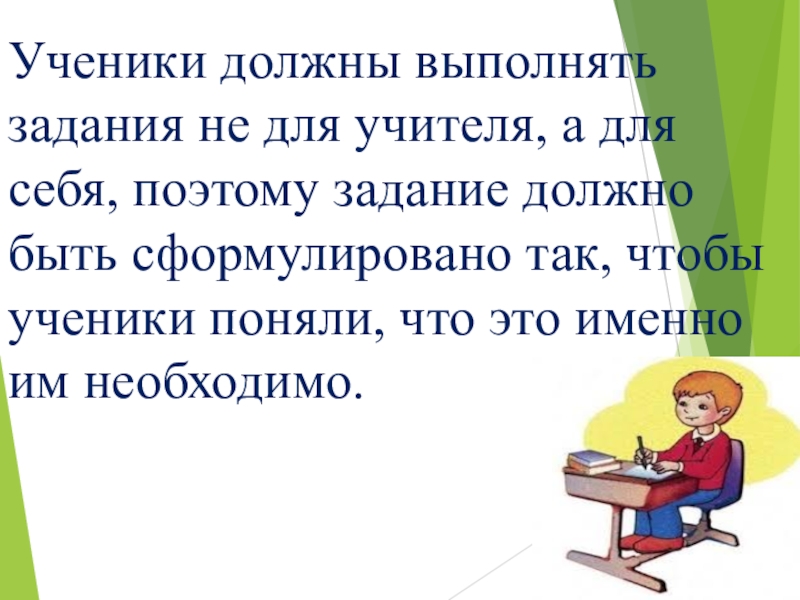 Ученики должны выполнять задания не для учителя, а для себя, поэтому задание должно быть сформулировано так, чтобы ученики поняли, что это именно им необходимо.